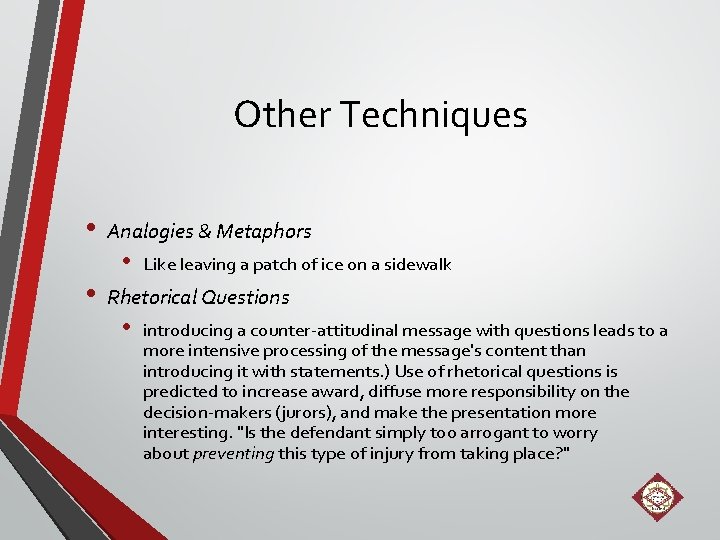 Other Techniques

• Analogies & Metaphors
  • Like leaving a patch of ice on a sidewalk
• Rhetorical Questions
  • introducing a counter-attitudinal message with questions leads to a more intensive processing of the message's content than introducing it with statements.) Use of rhetorical questions is predicted to increase award, diffuse more responsibility on the decision-makers (jurors), and make the presentation more interesting. "Is the defendant simply too arrogant to worry about preventing this type of injury from taking place?"